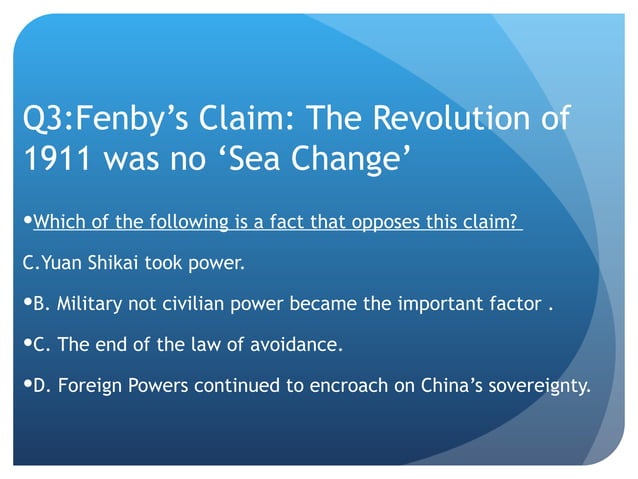 Q3:Fenby’s Claim: The Revolution of 1911 was no ‘Sea Change’

•Which of the following is a fact that opposes this claim?

C.Yuan Shikai took power.

•B. Military not civilian power became the important factor .

•C. The end of the law of avoidance.

•D. Foreign Powers continued to encroach on China’s sovereignty.